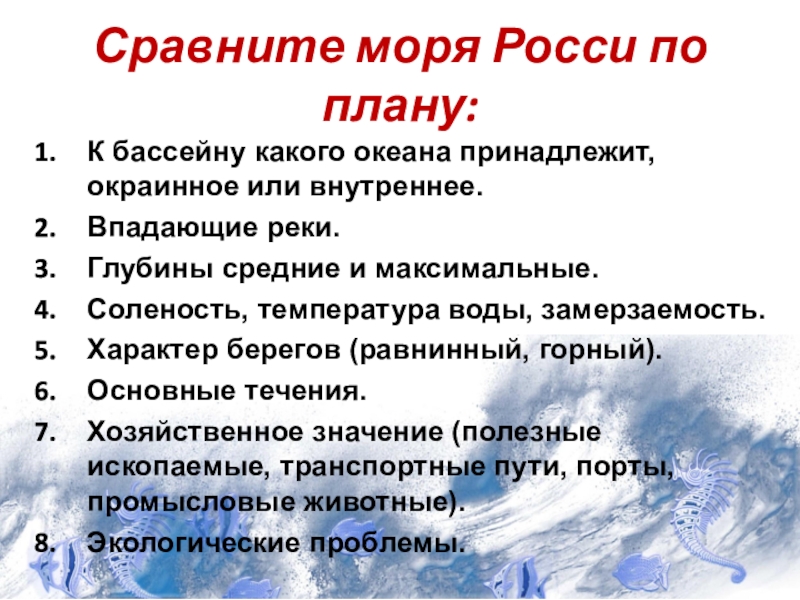 Сравните моря Росси по плану:

1. К бассейну какого океана принадлежит, окраинное или внутреннее.
2. Впадающие реки.
3. Глубины средние и максимальные.
4. Соленость, температура воды, замерзаемость.
5. Характер берегов (равнинный, горный).
6. Основные течения.
7. Хозяйственное значение (полезные ископаемые, транспортные пути, порты, промысловые животные).
8. Экологические проблемы.